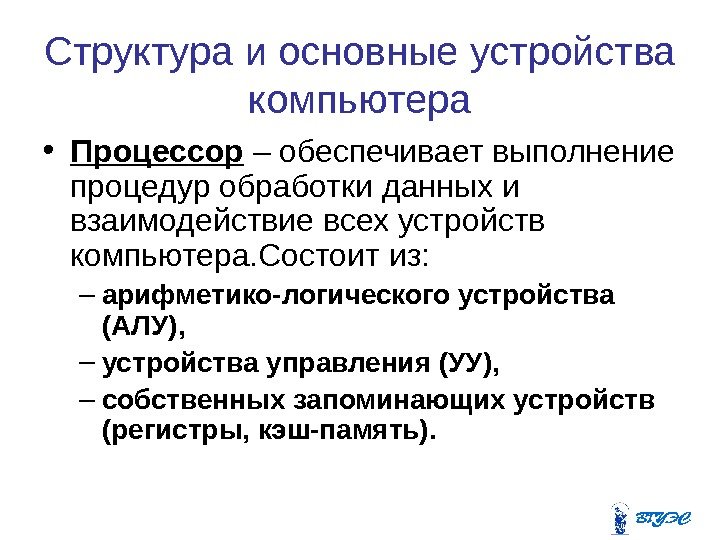 Структура и основные устройства компьютера

• Процессор – обеспечивает выполнение процедур обработки данных и взаимодействие всех устройств компьютера.Состоит из:

– арифметико-логического устройства (АЛУ),

– устройства управления (УУ),

– собственных запоминающих устройств (регистры, кэш-память).

ВГУЭС